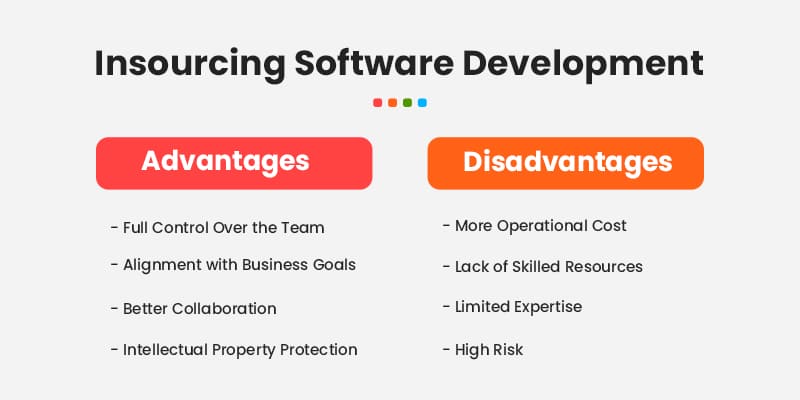 Insourcing Software Development

Advantages

- Full Control Over the Team
- Alignment with Business Goals
- Better Collaboration
- Intellectual Property Protection

Disadvantages

- More Operational Cost
- Lack of Skilled Resources
- Limited Expertise
- High Risk